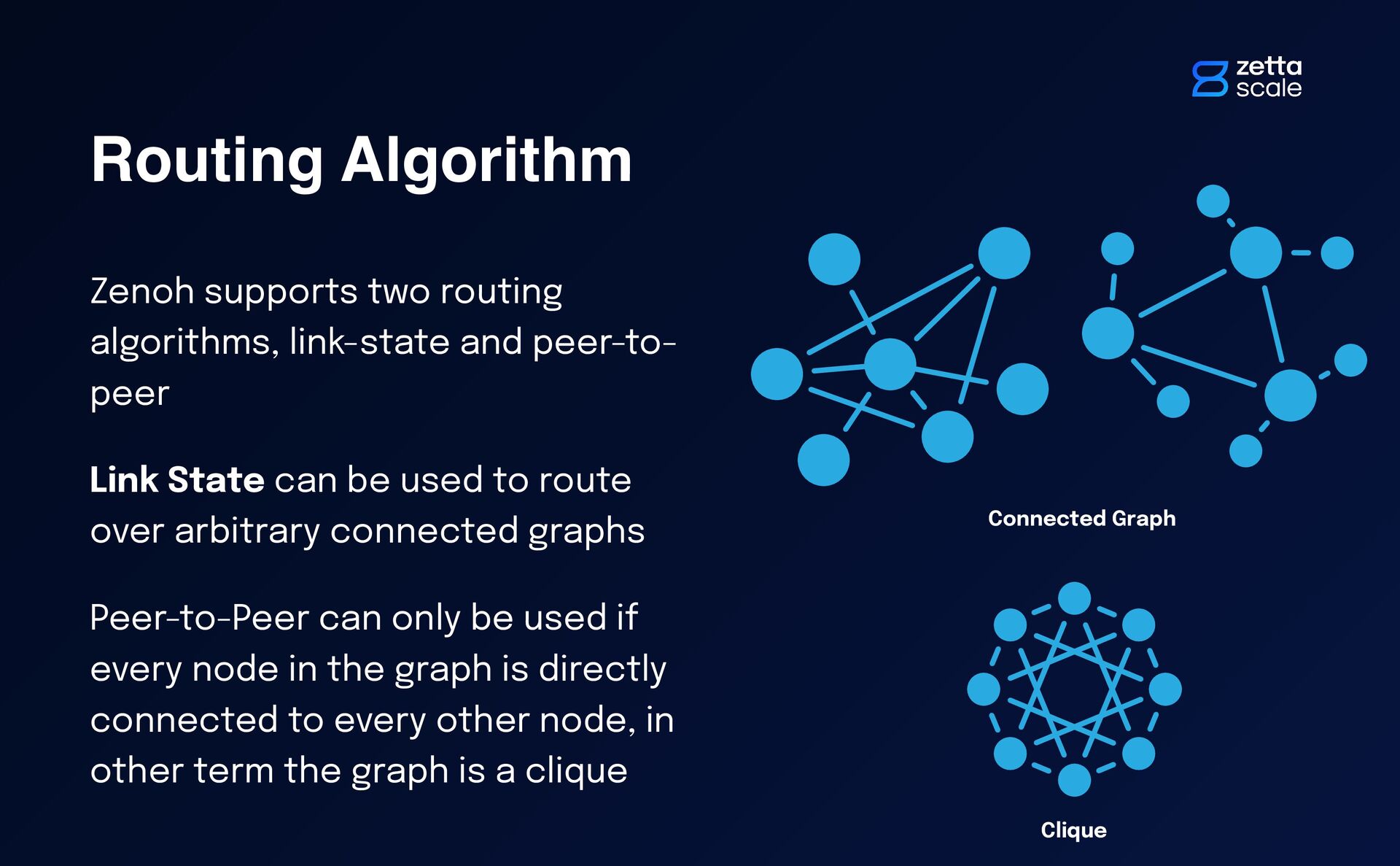 zetta scale

Routing Algorithm

Zenoh supports two routing algorithms, link-state and peer-to-peer

Link State can be used to route over arbitrary connected graphs

Peer-to-Peer can only be used if every node in the graph is directly connected to every other node, in other term the graph is a clique

Connected Graph

Clique